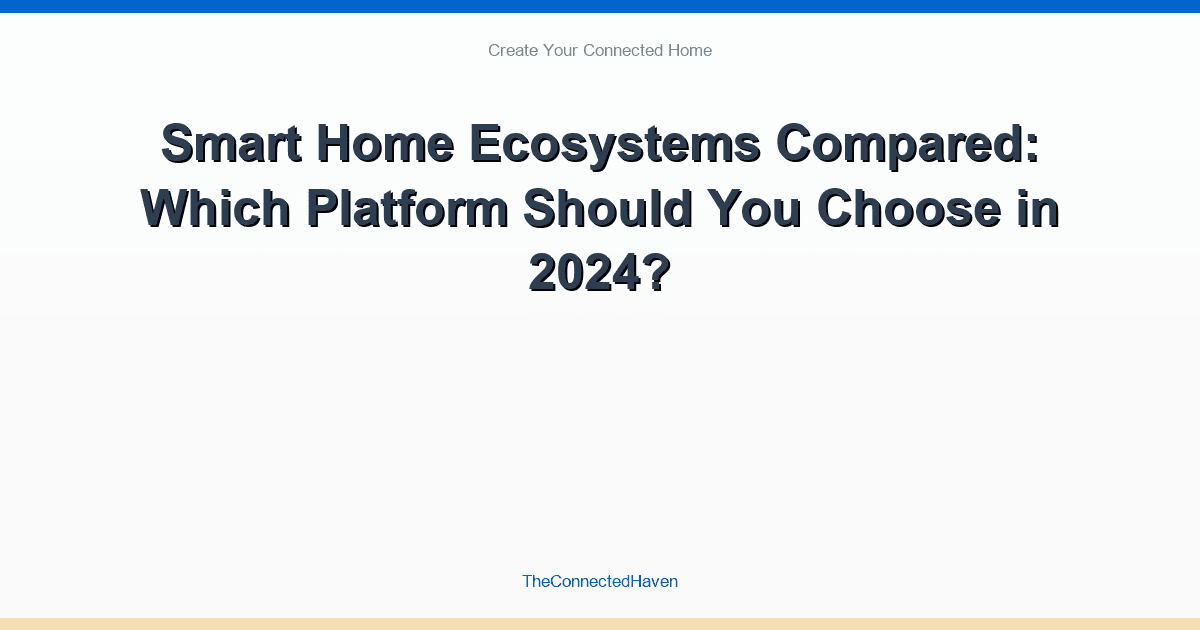 Create Your Connected Home

Smart Home Ecosystems Compared: Which Platform Should You Choose in 2024?

TheConnectedHaven